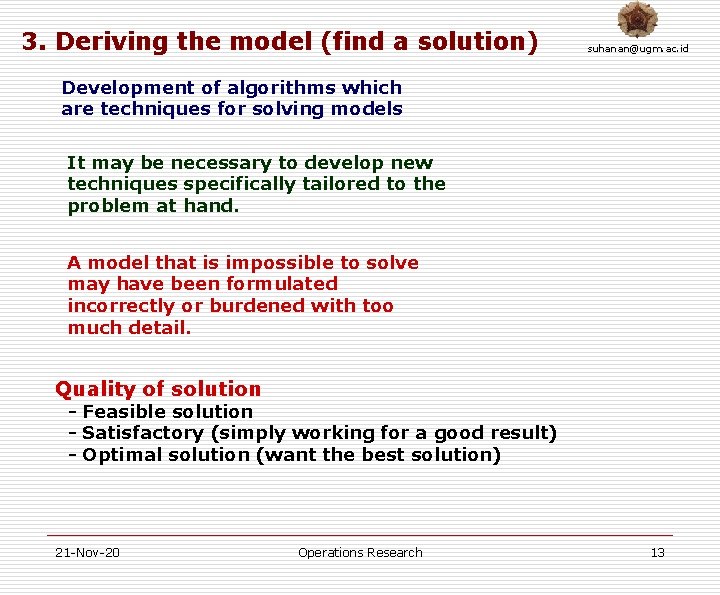 3. Deriving the model (find a solution)

suhanan@ugm.ac.id

Development of algorithms which are techniques for solving models

It may be necessary to develop new techniques specifically tailored to the problem at hand.

A model that is impossible to solve may have been formulated incorrectly or burdened with too much detail.

Quality of solution
- Feasible solution
- Satisfactory (simply working for a good result)
- Optimal solution (want the best solution)

21-Nov-20

Operations Research

13